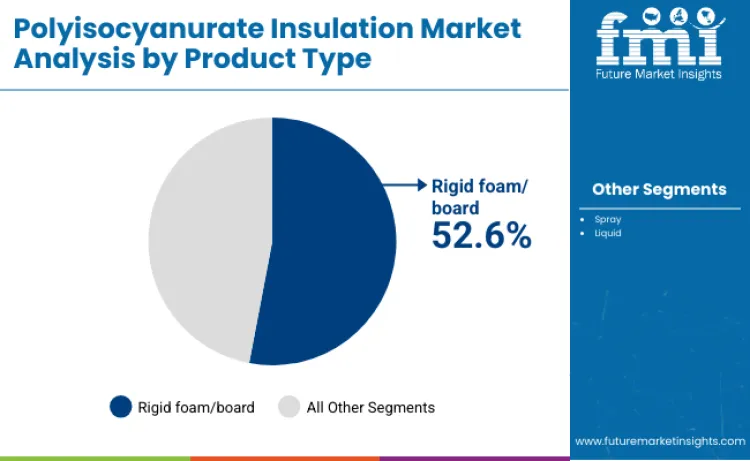 Polyisocyanurate Insulation Market Analysis by Product Type

fmi
Future Market Insights

Rigid foam/ board
52.6%

Other Segments

- Spray
- Liquid

Rigid foam/board
All Other Segments

www.futuremarketinsights.com